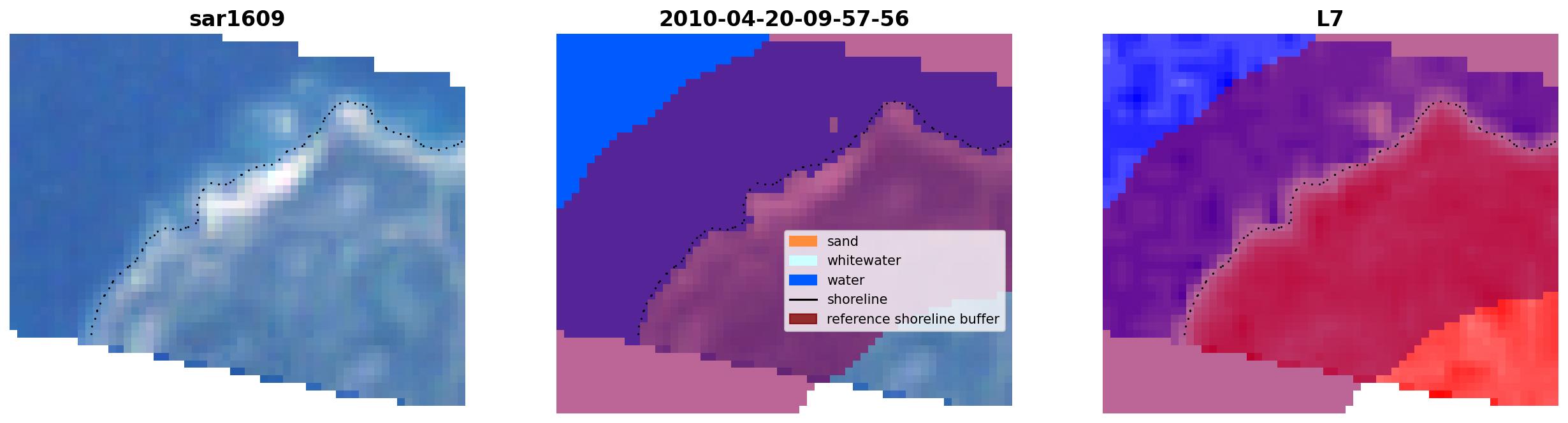 sar1609

2010-04-20-09-57-56

sand
whitewater
water
shoreline
reference shoreline buffer

L7